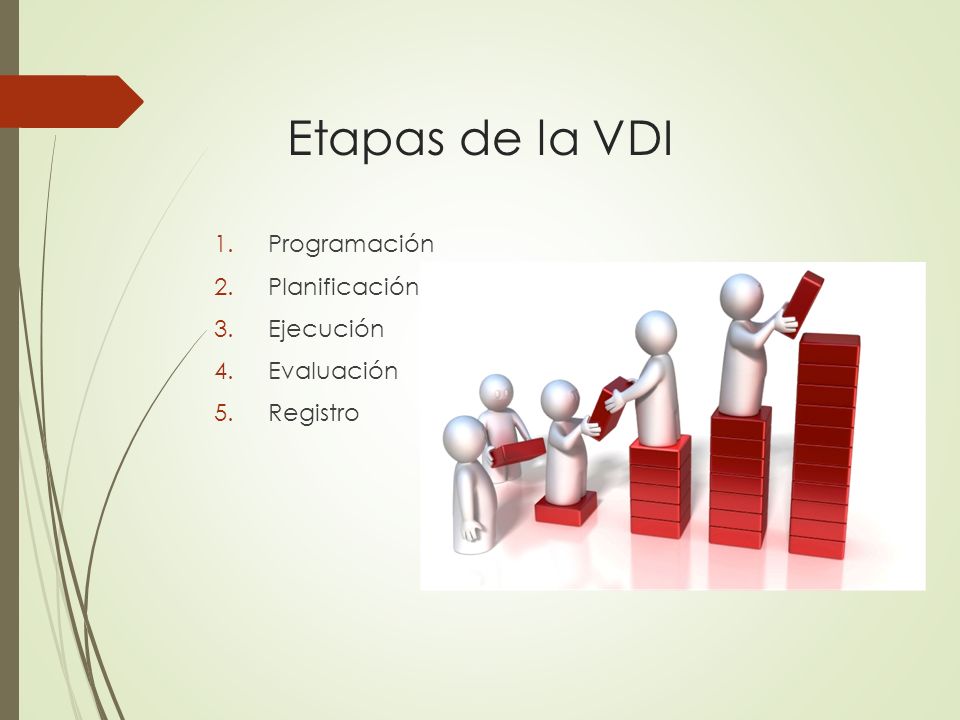 Etapas de la VDI

1. Programación
2. Planificación
3. Ejecución
4. Evaluación
5. Registro